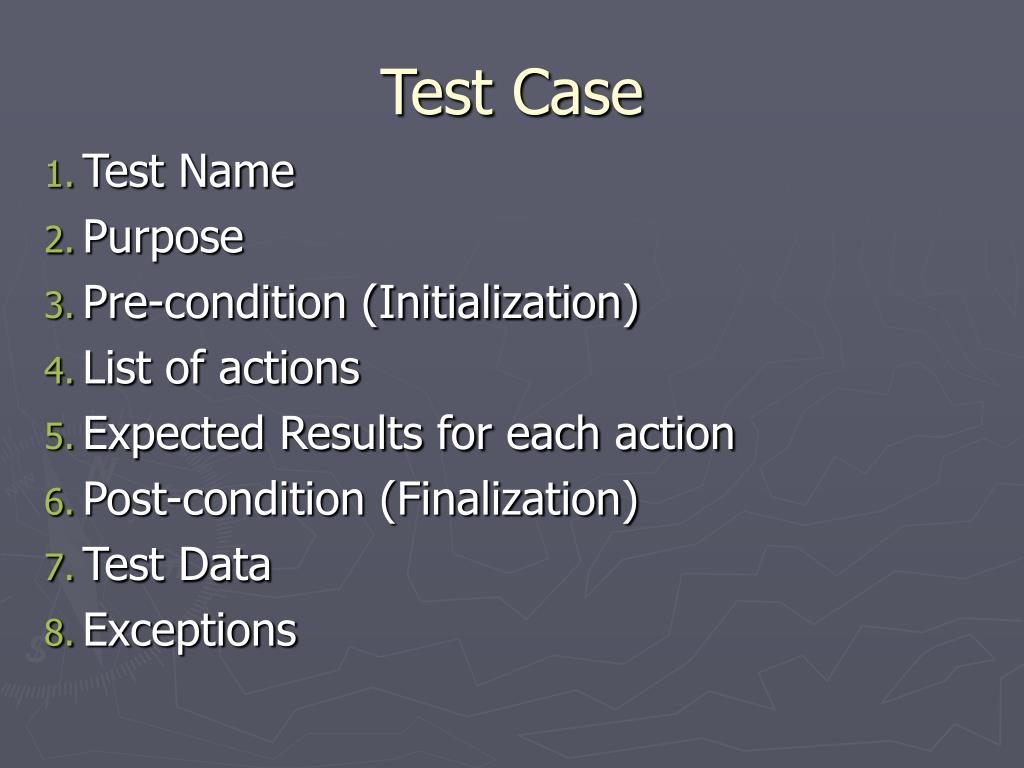 Test Case

1. Test Name
2. Purpose
3. Pre-condition (Initialization)
4. List of actions
5. Expected Results for each action
6. Post-condition (Finalization)
7. Test Data
8. Exceptions